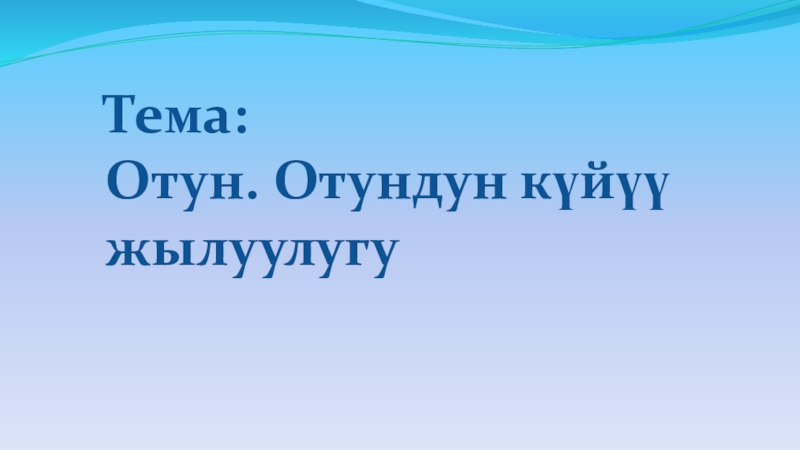 Тема:
Отун. Отундун күйүү жылуулугу